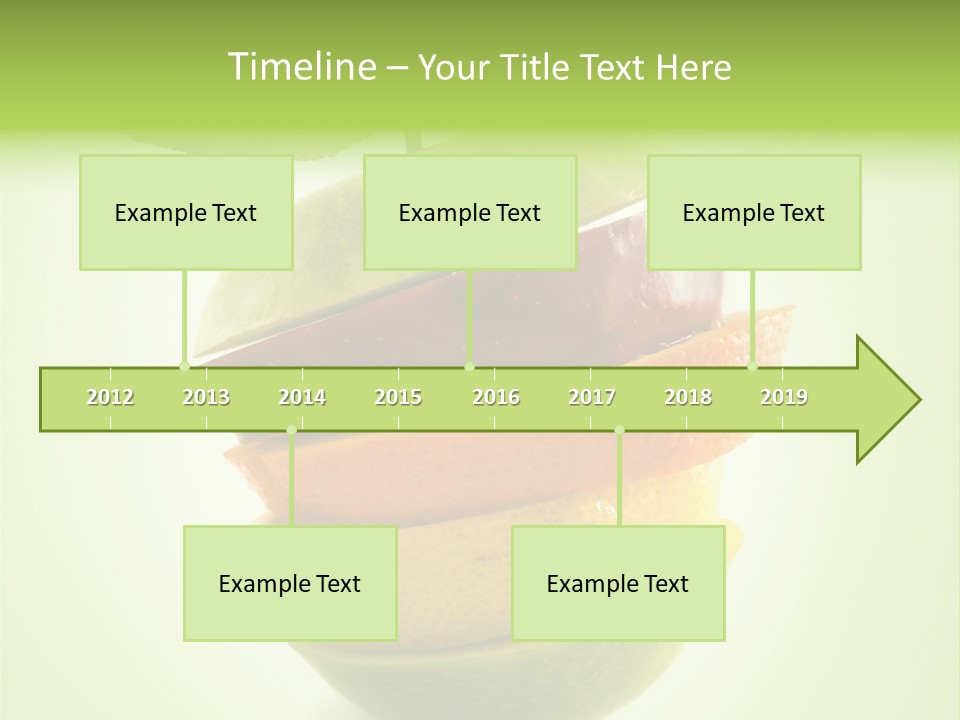 Timeline – Your Title Text Here

Example Text

Example Text

Example Text

2012 2013 2014 2015 2016 2017 2018 2019

Example Text

Example Text